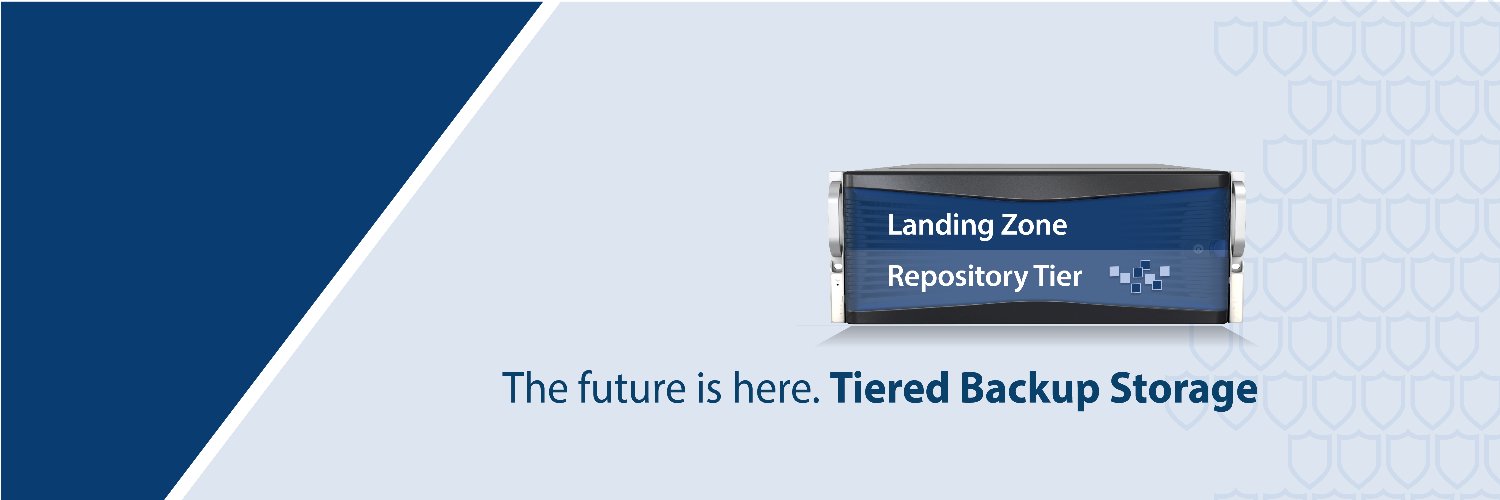 Landing Zone

Repository Tier

The future is here. Tiered Backup Storage